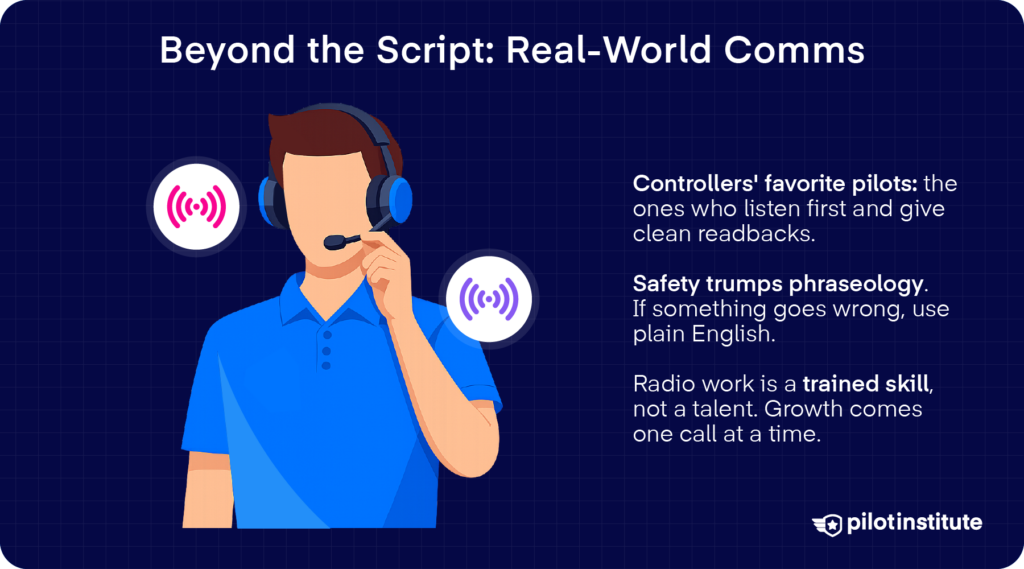 Beyond the Script: Real-World Comms

Controllers' favorite pilots: the ones who listen first and give clean readbacks.

Safety trumps phraseology. If something goes wrong, use plain English.

Radio work is a trained skill, not a talent. Growth comes one call at a time.

pilotinstitute